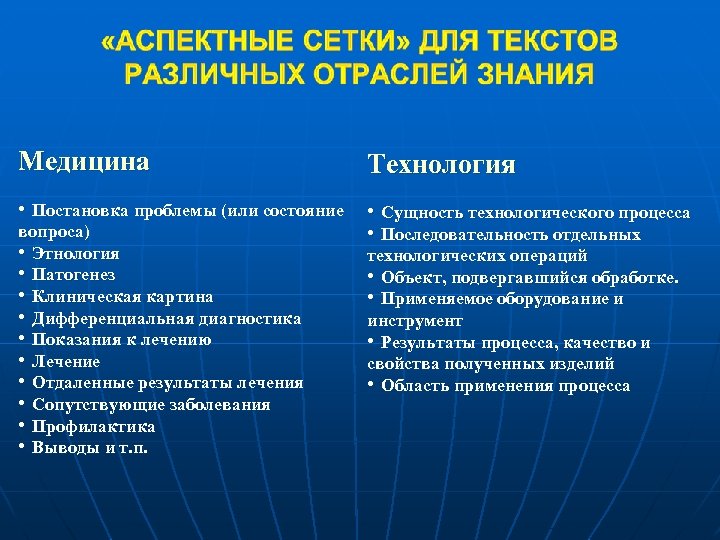 «АСПЕКТНЫЕ СЕТКИ» ДЛЯ ТЕКСТОВ РАЗЛИЧНЫХ ОТРАСЛЕЙ ЗНАНИЯ

Медицина

• Постановка проблемы (или состояние вопроса)
• Этнология
• Патогенез
• Клиническая картина
• Дифференциальная диагностика
• Показания к лечению
• Лечение
• Отдаленные результаты лечения
• Сопутствующие заболевания
• Профилактика
• Выводы и т.п.

Технология

• Сущность технологического процесса
• Последовательность отдельных технологических операций
• Объект, подвергавшийся обработке.
• Применяемое оборудование и инструмент
• Результаты процесса, качество и свойства полученных изделий
• Область применения процесса